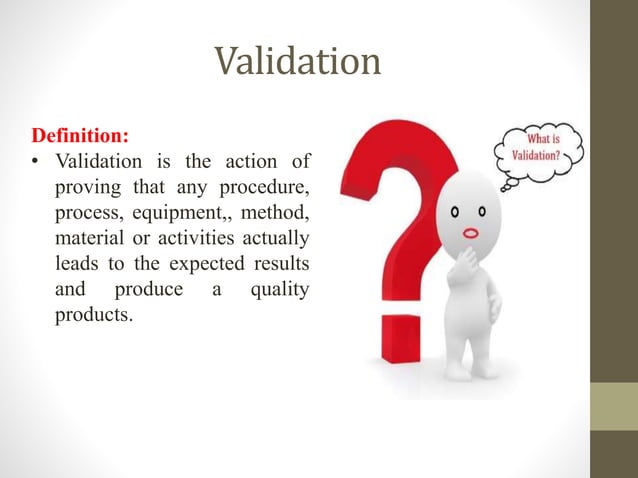 Validation

Definition:

• Validation is the action of proving that any procedure, process, equipment,, method, material or activities actually leads to the expected results and produce a quality products.

What is Validation?